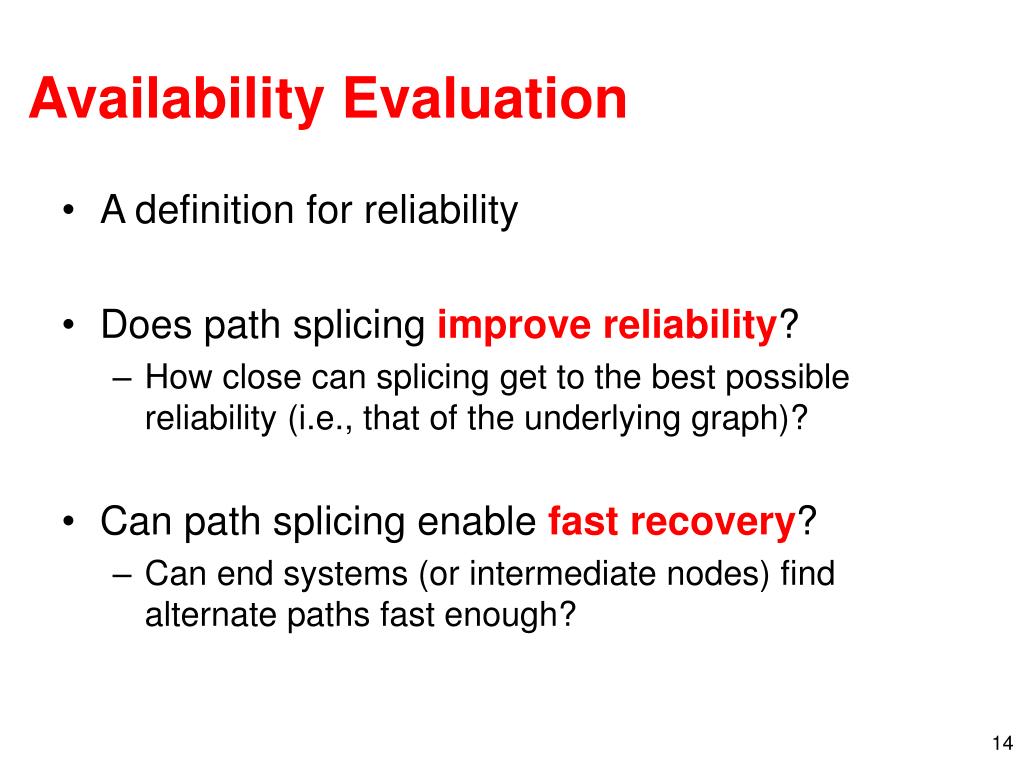 Availability Evaluation

• A definition for reliability

• Does path splicing improve reliability?
– How close can splicing get to the best possible reliability (i.e., that of the underlying graph)?

• Can path splicing enable fast recovery?
– Can end systems (or intermediate nodes) find alternate paths fast enough?

14